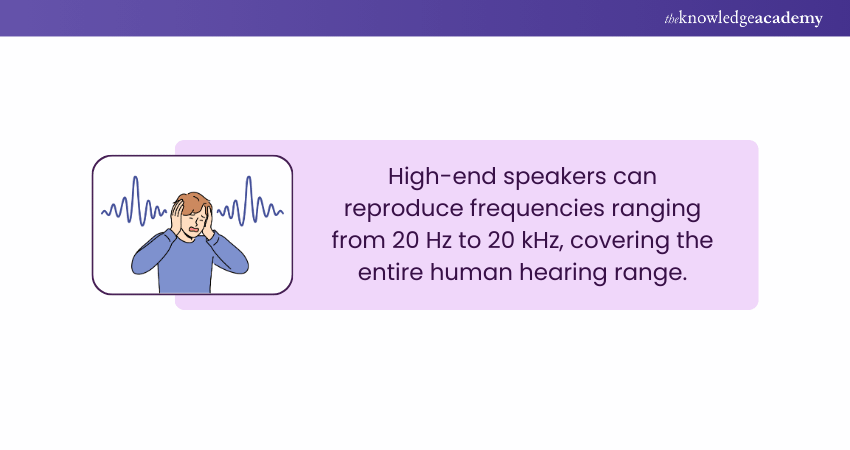 theknowledgeacademy

High-end speakers can reproduce frequencies ranging from 20 Hz to 20 kHz, covering the entire human hearing range.